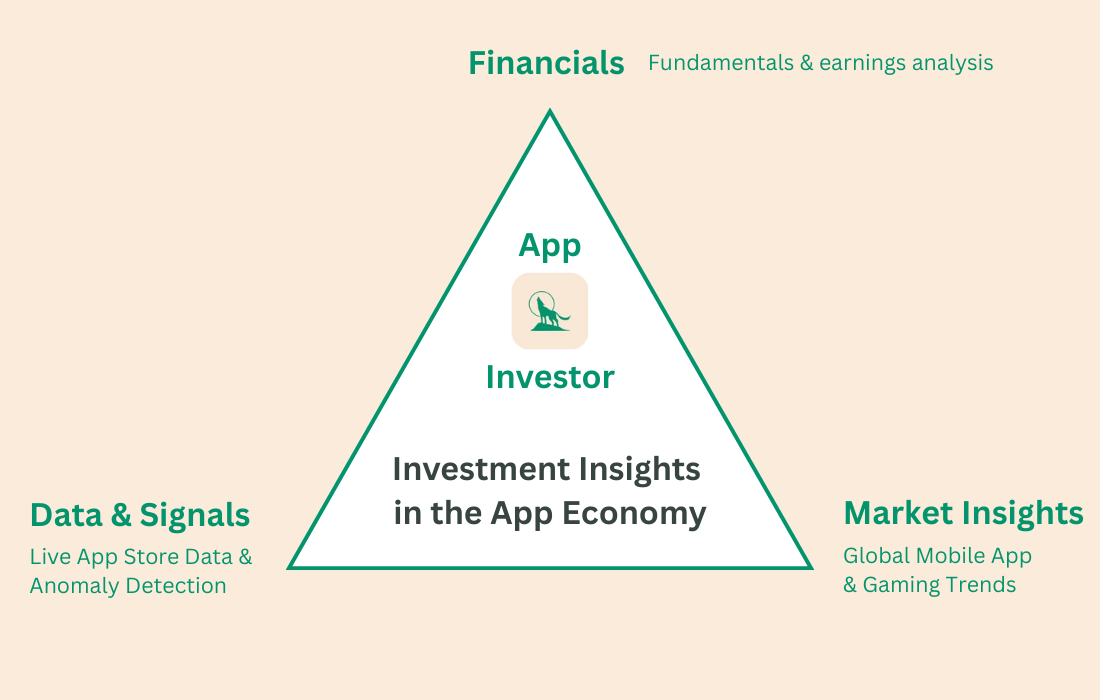 Financials Fundamentals & earnings analysis

App

Investor

Investment Insights in the App Economy

Data & Signals
Live App Store Data & Anomaly Detection

Market Insights
Global Mobile App & Gaming Trends